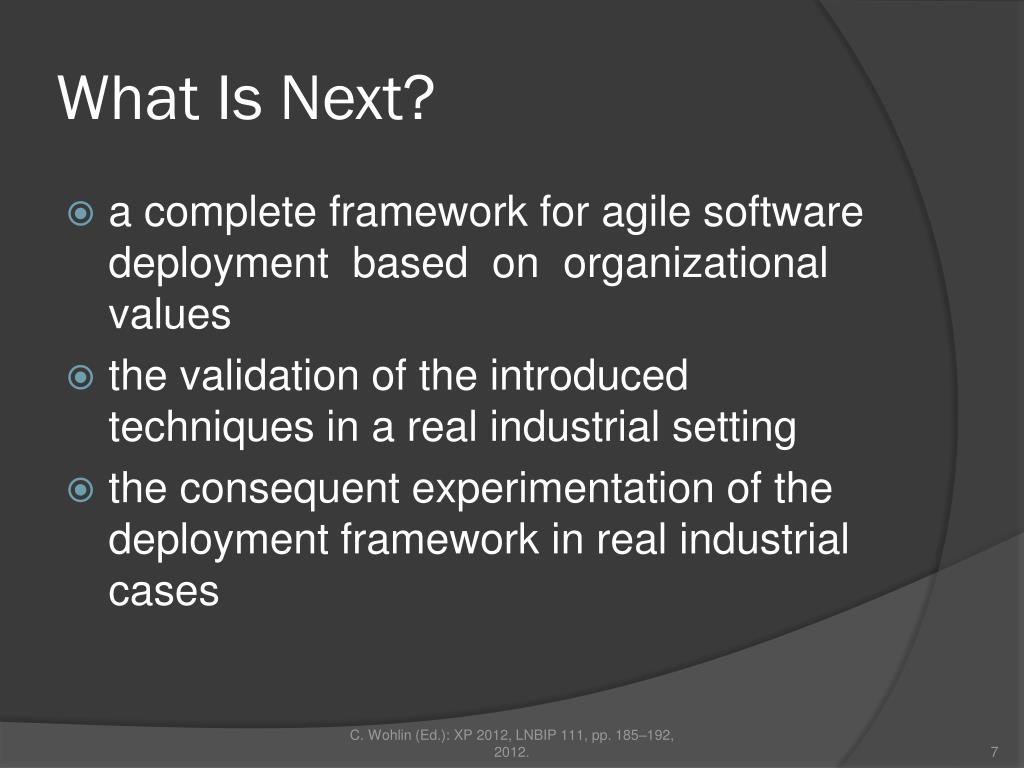 What Is Next?

a complete framework for agile software deployment based on organizational values

the validation of the introduced techniques in a real industrial setting

the consequent experimentation of the deployment framework in real industrial cases

C. Wohlin (Ed.): XP 2012, LNBIP 111, pp. 185–192, 2012.

7